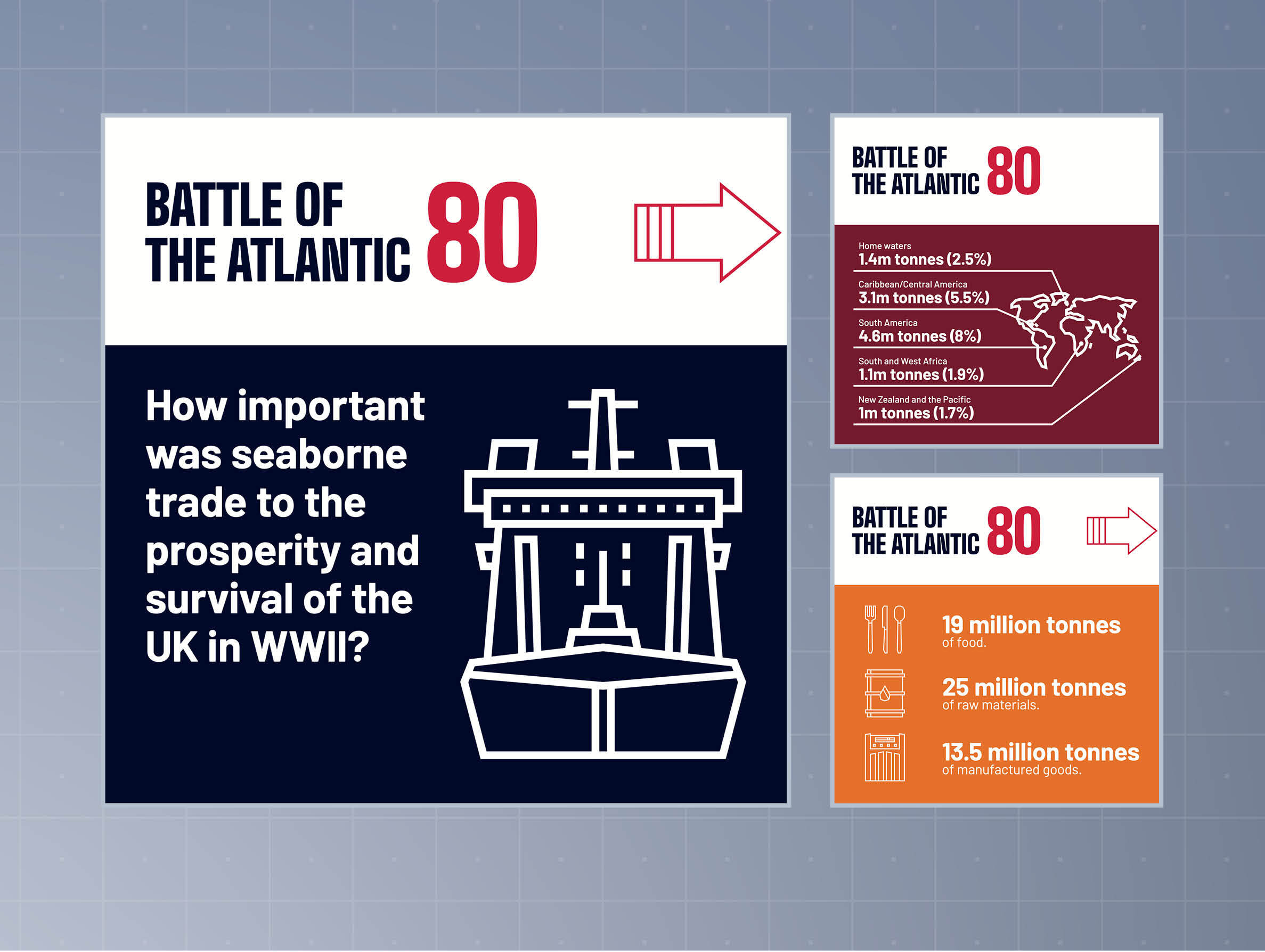 BATTLE OF THE ATLANTIC 80

How important was seaborne trade to the prosperity and survival of the UK in WWII?

BATTLE OF THE ATLANTIC 80

Home waters
1.4m tonnes (2.5%)

Caribbean/Central America
3.1m tonnes (5.5%)

South America
4.6m tonnes (8%)

South and West Africa
1.1m tonnes (1.9%)

New Zealand and the Pacific
1m tonnes (1.7%)

BATTLE OF THE ATLANTIC 80

19 million tonnes
of food.

25 million tonnes
of raw materials.

13.5 million tonnes
of manufactured goods.